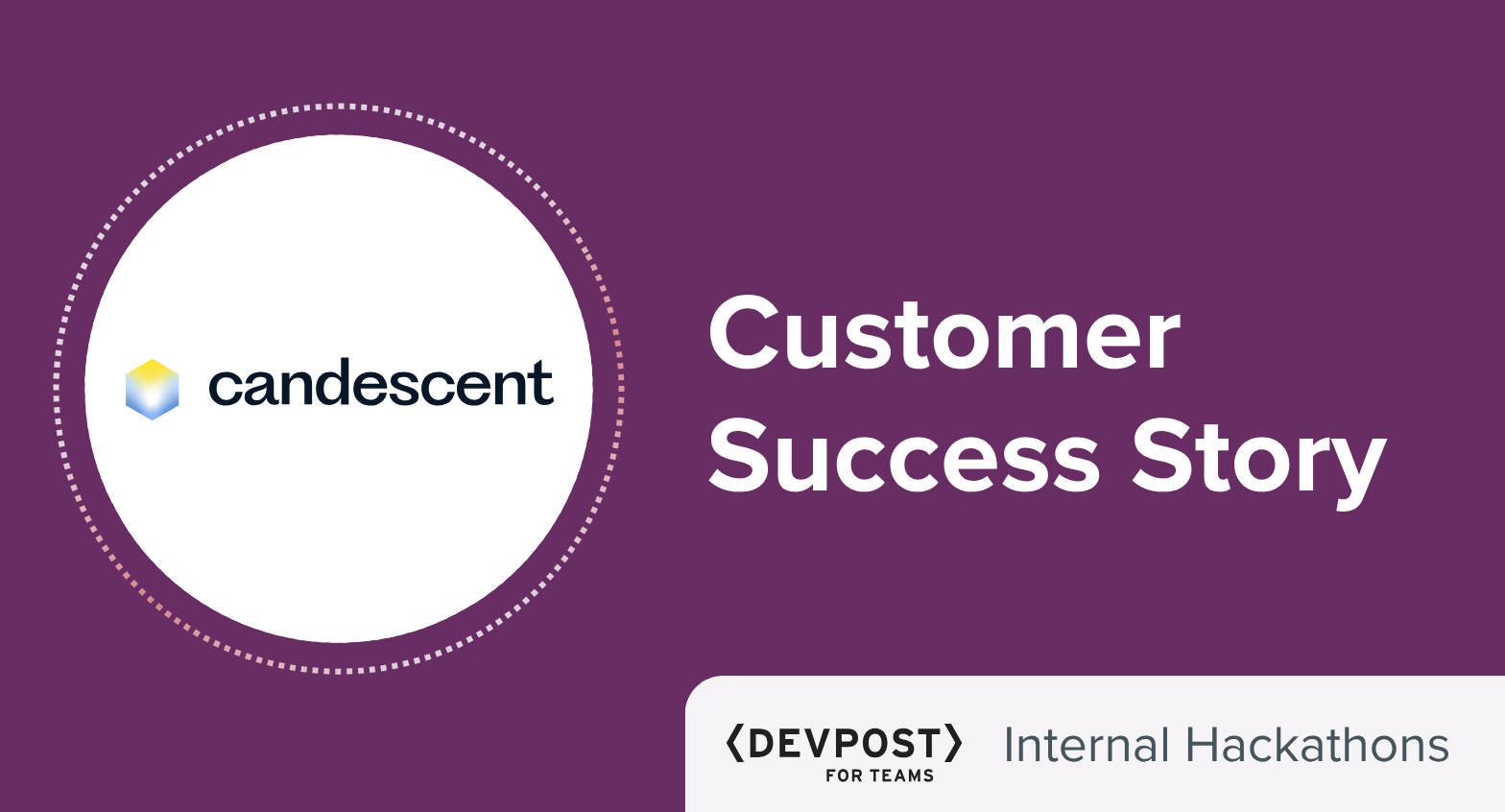 candescent

Customer Success Story

⟨DEVPOST⟩
FOR TEAMS

Internal Hackathons